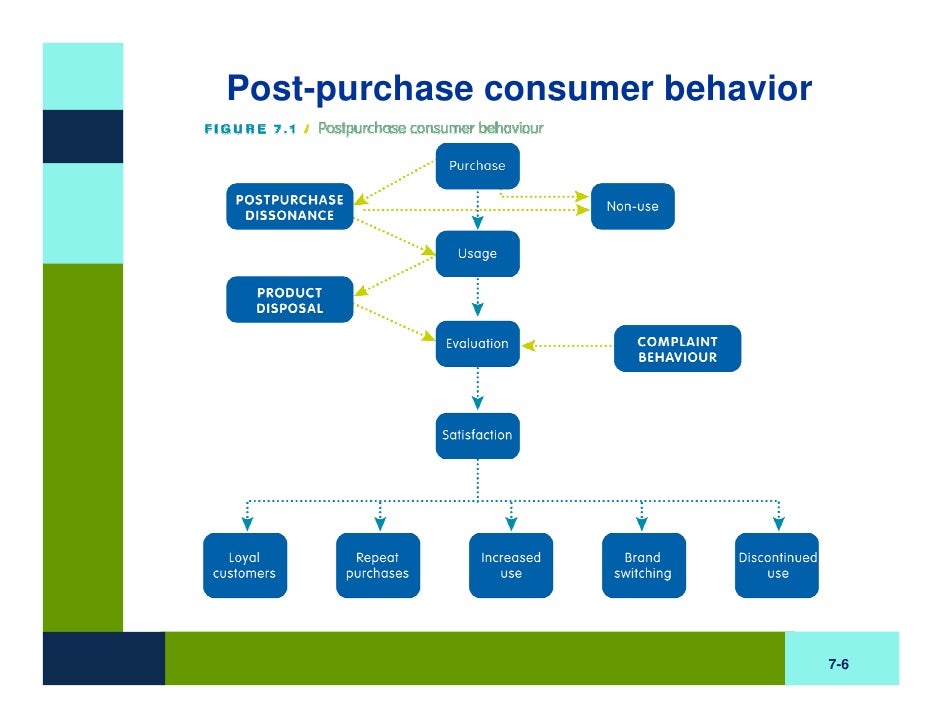 Post-purchase consumer behavior

FIGURE 7.1 / Postpurchase consumer behaviour

Purchase

POSTPURCHASE DISSONANCE

Non-use

Usage

PRODUCT DISPOSAL

Evaluation

COMPLAINT BEHAVIOUR

Satisfaction

Loyal customers

Repeat purchases

Increased use

Brand switching

Discontinued use

7-6